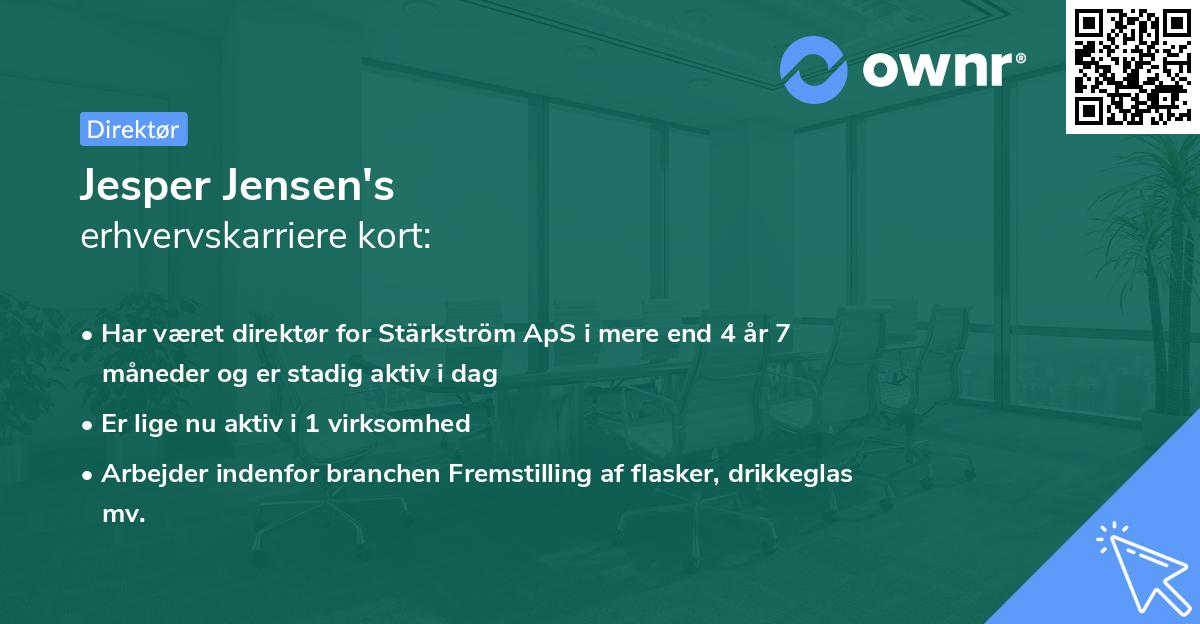 ownr®

Direktør

Jesper Jensen's
erhvervskarriere kort:

• Har været direktør for Stärkström ApS i mere end 4 år 7 måneder og er stadig aktiv i dag
• Er lige nu aktiv i 1 virksomhed
• Arbejder indenfor branchen Fremstilling af flasker, drikkeglas mv.